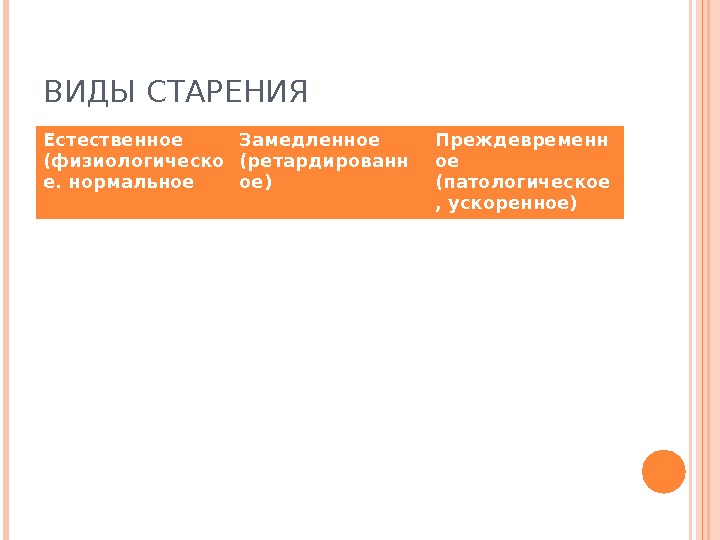 ВИДЫ СТАРЕНИЯ

| Естественное (физиологическое. нормальное | Замедленное (ретардированное) | Преждевременное (патологическое, ускоренное) |
|---|---|---|